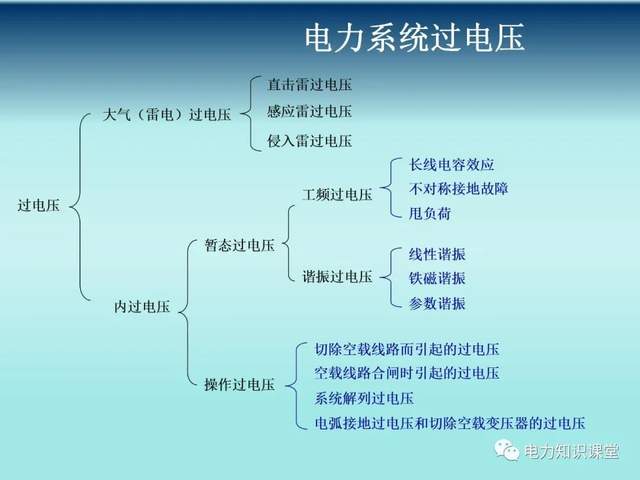 电力系统过电压

过电压

大气（雷电）过电压
直击雷过电压
感应雷过电压
侵入雷过电压

内过电压

暂态过电压

工频过电压
长线电容效应
不对称接地故障
甩负荷

谐振过电压
线性谐振
铁磁谐振
参数谐振

操作过电压
切除空载线路而引起的过电压
空载线路合闸时引起的过电压
系统解列过电压
电弧接地过电压和切除空载变压器的过电压

电力知识课堂